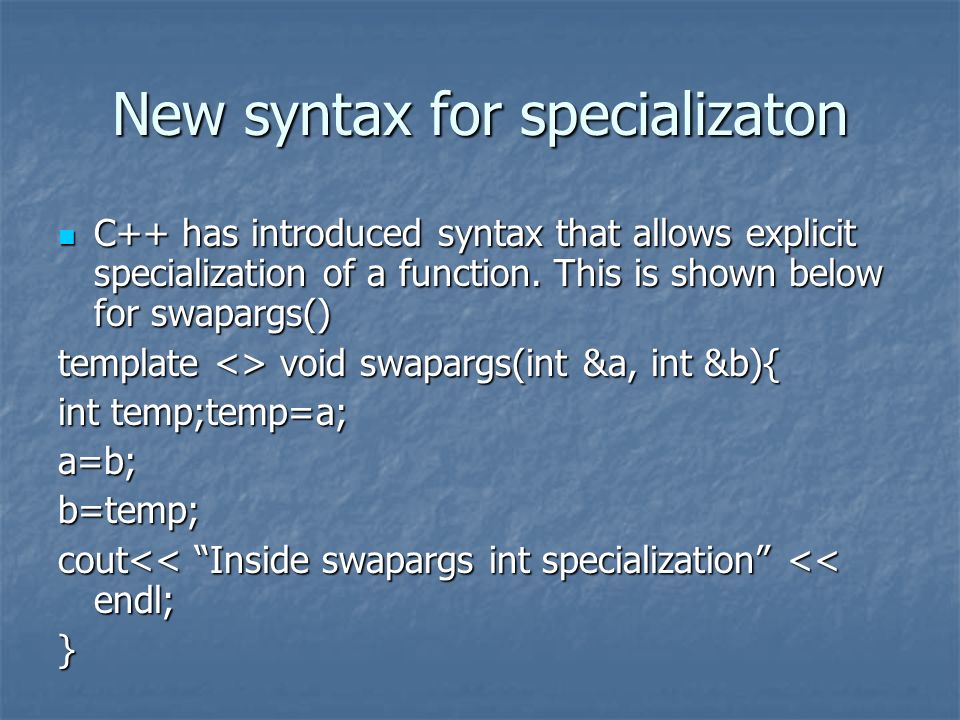 New syntax for specializaton

C++ has introduced syntax that allows explicit specialization of a function. This is shown below for swapargs()

template <> void swapargs(int &a, int &b){

int temp;temp=a;

a=b;

b=temp;

cout<< “Inside swapargs int specialization” << endl;

}